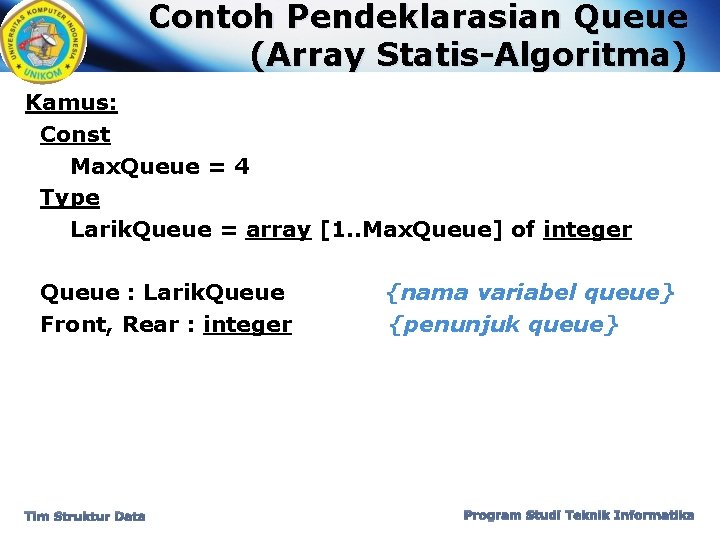 UNIVERSITAS KOMPUTER INDONESIA
UNIKOM

Contoh Pendeklarasian Queue (Array Statis-Algoritma)

Kamus:
Const
MaxQueue = 4
Type
LarikQueue = array [1..MaxQueue] of integer

Queue : LarikQueue {nama variabel queue}
Front, Rear : integer {penunjuk queue}

Tim Struktur Data

Program Studi Teknik Informatika